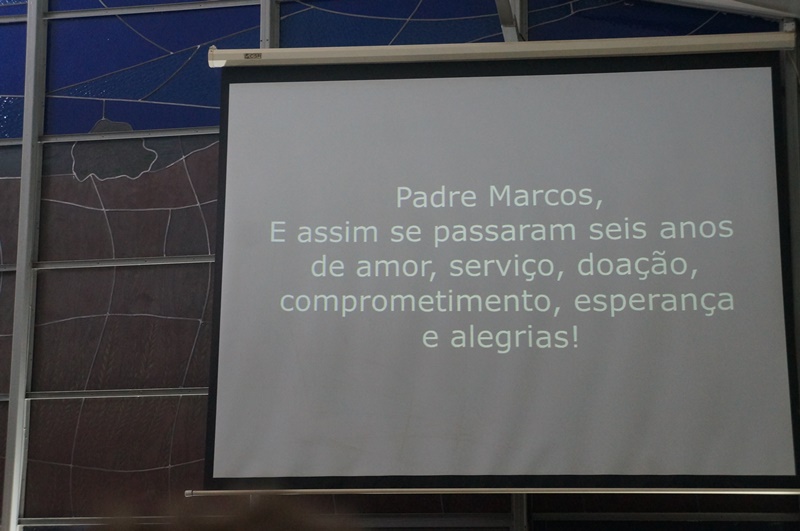 Padre Marcos,
E assim se passaram seis anos de amor, serviço, doação, comprometimento, esperança e alegrias!